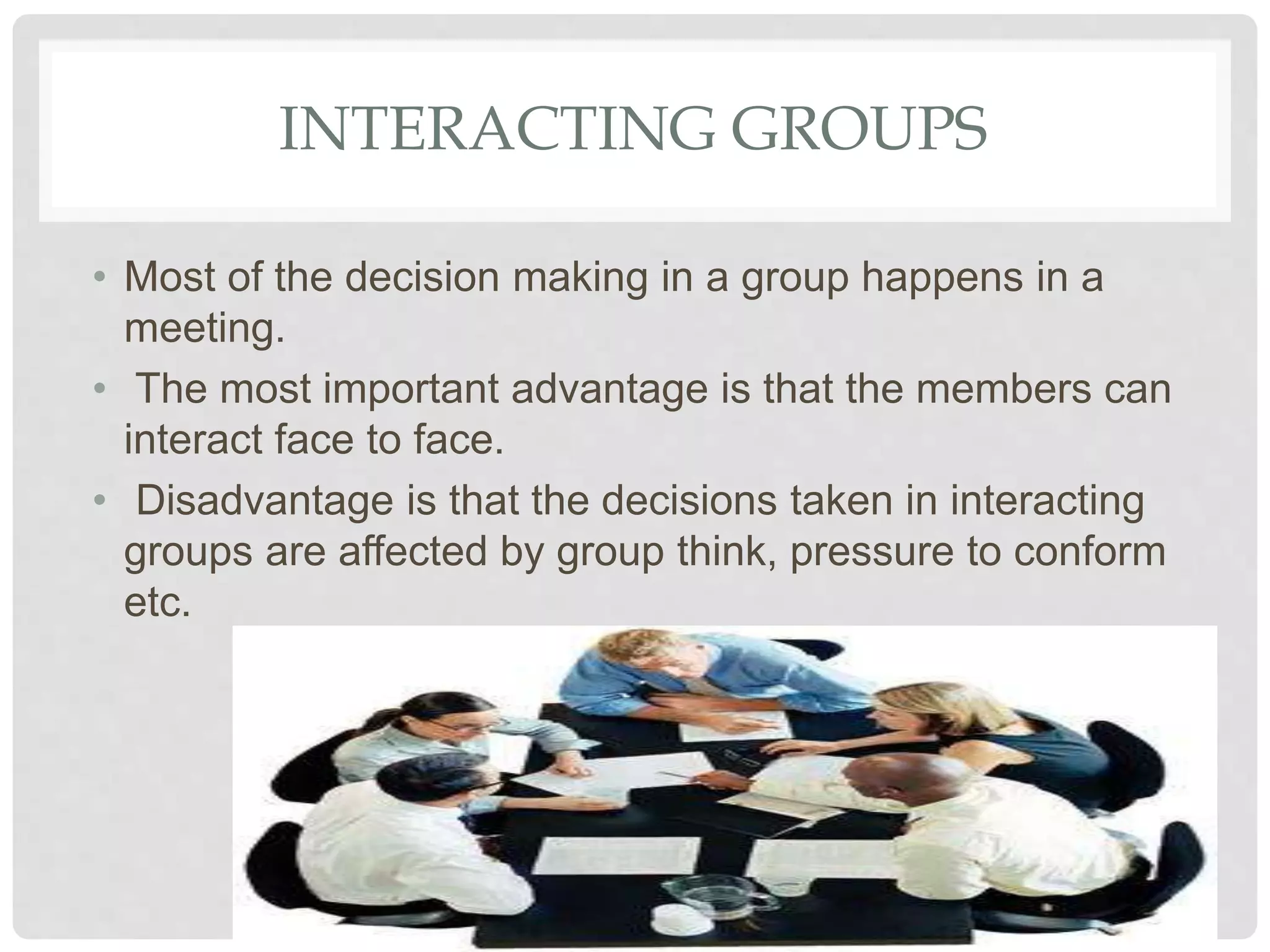 INTERACTING GROUPS

• Most of the decision making in a group happens in a meeting.
• The most important advantage is that the members can interact face to face.
• Disadvantage is that the decisions taken in interacting groups are affected by group think, pressure to conform etc.